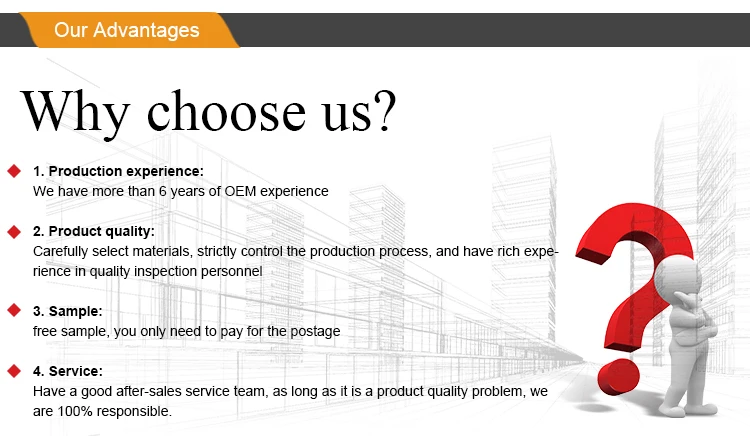 Our Advantages

Why choose us?

1. Production experience:
We have more than 6 years of OEM experience

2. Product quality:
Carefully select materials, strictly control the production process, and have rich experience in quality inspection personnel

3. Sample:
free sample, you only need to pay for the postage

4. Service:
Have a good after-sales service team, as long as it is a product quality problem, we are 100% responsible.